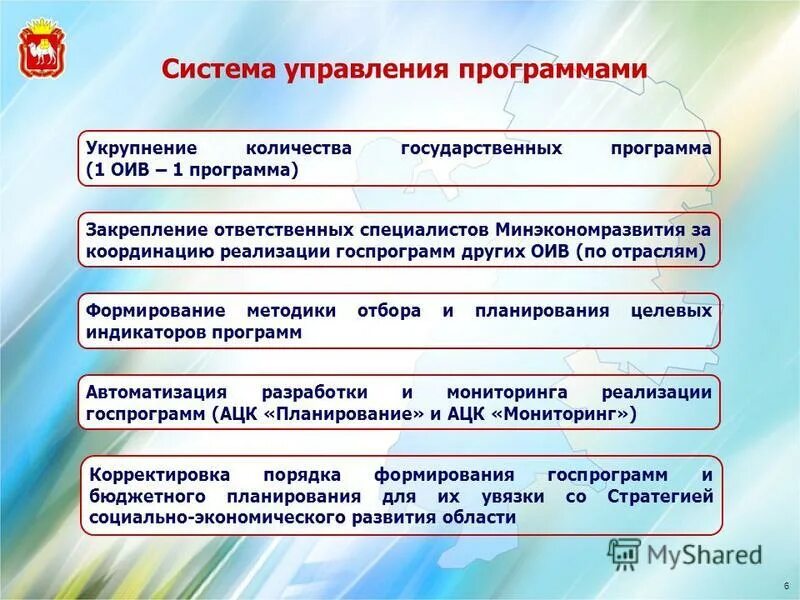 Система управления программами

Укрупнение количества государственных программа (1 ОИВ – 1 программа)

Закрепление ответственных специалистов Минэкономразвития за координацию реализации госпрограмм других ОИВ (по отраслям)

Формирование методики отбора и планирования целевых индикаторов программ

Автоматизация разработки и мониторинга реализации госпрограмм (АЦК «Планирование» и АЦК «Мониторинг»)

Корректировка порядка формирования госпрограмм и бюджетного планирования для их увязки со Стратегией социально-экономического развития области

MyShared

6